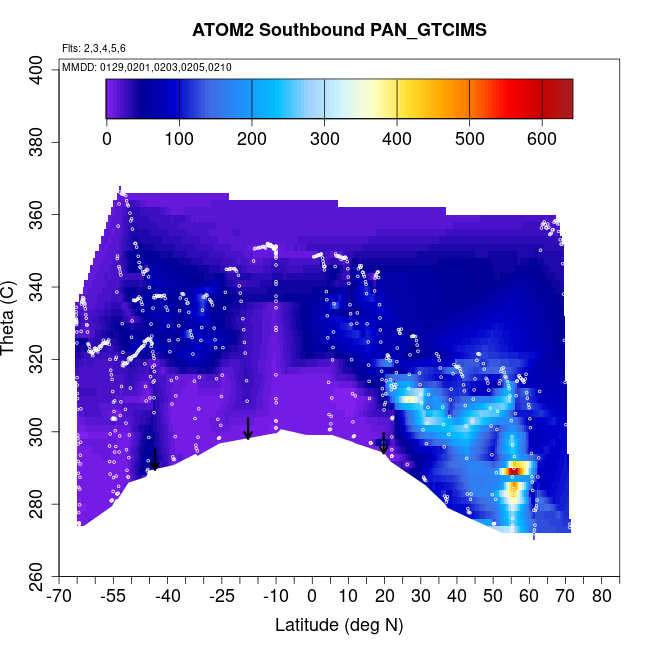 ATOM2 Southbound PAN_GTCIMS

Flts: 2,3,4,5,6

MMDD: 0129,0201,0203,0205,0210

0
100
200
300
400
500
600

400
380
360
340
320
300
280
260

Theta (C)

-70
-55
-40
-25
-10
0
10
20
30
40
50
60
70
80

Latitude (deg N)